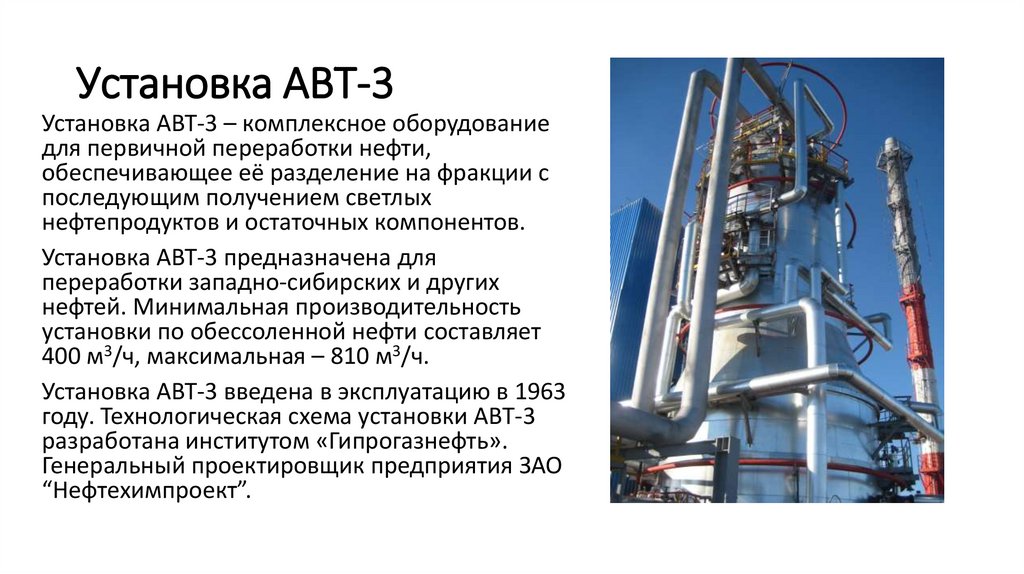 Установка АВТ-3

Установка АВТ-3 – комплексное оборудование для первичной переработки нефти, обеспечивающее её разделение на фракции с последующим получением светлых нефтепродуктов и остаточных компонентов.

Установка АВТ-3 предназначена для переработки западно-сибирских и других нефтей. Минимальная производительность установки по обессоленной нефти составляет 400 м$^3$/ч, максимальная – 810 м$^3$/ч.

Установка АВТ-3 введена в эксплуатацию в 1963 году. Технологическая схема установки АВТ-3 разработана институтом «Гипрогазнефть». Генеральный проектировщик предприятия ЗАО “Нефтехимпроект”.